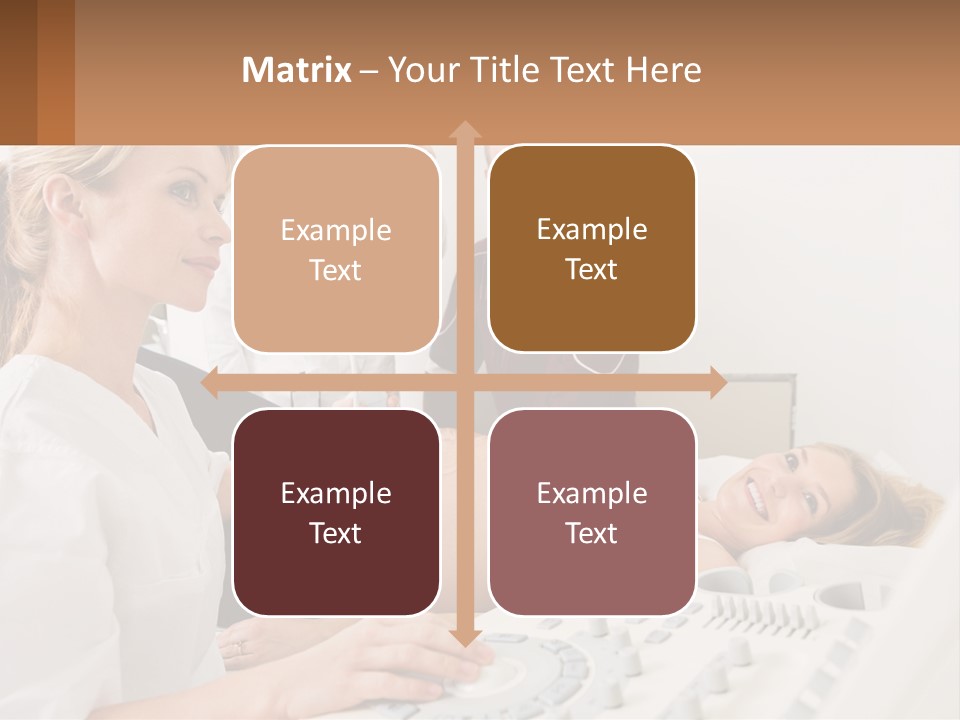 Matrix – Your Title Text Here

Example Text

Example Text

Example Text

Example Text